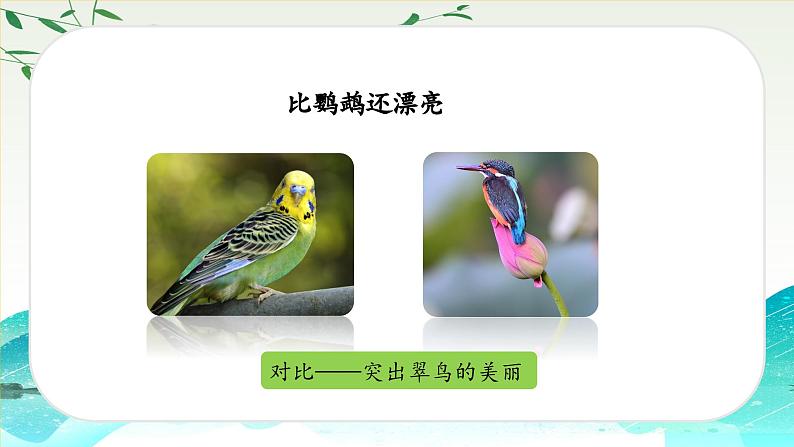 比鹦鹉还漂亮

对比——突出翠鸟的美丽